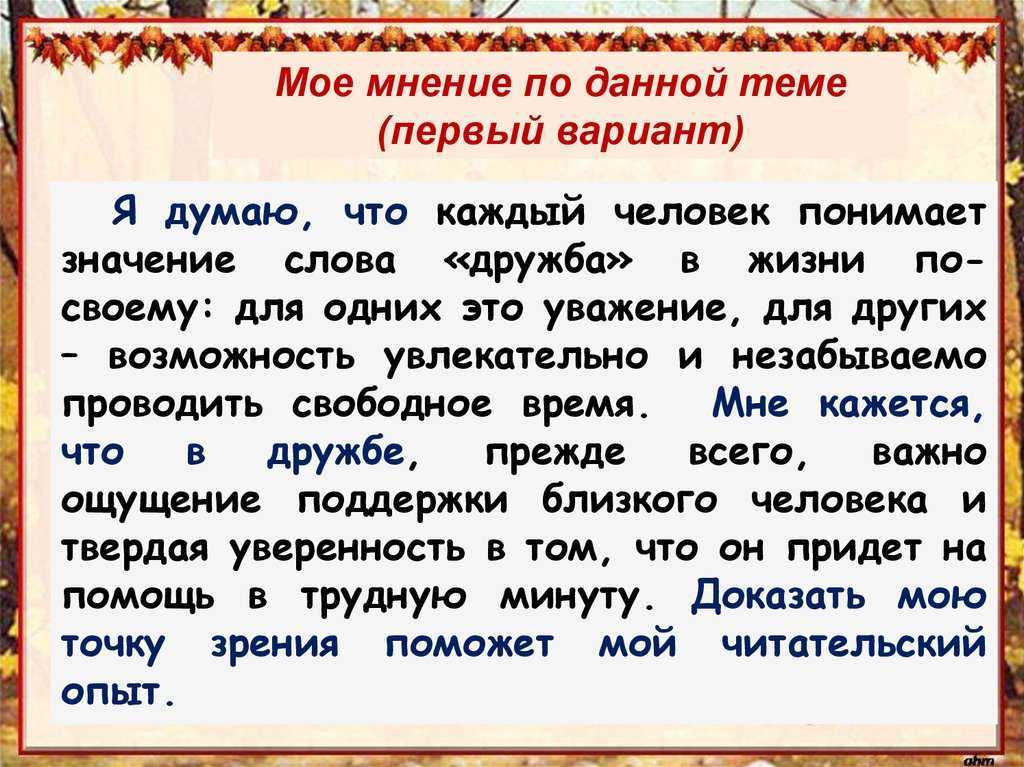 Мое мнение по данной теме
(первый вариант)

Я думаю, что каждый человек понимает значение слова «дружба» в жизни по-своему: для одних это уважение, для других – возможность увлекательно и незабываемо проводить свободное время. Мне кажется, что в дружбе, прежде всего, важно ощущение поддержки близкого человека и твердая уверенность в том, что он придет на помощь в трудную минуту. Доказать мою точку зрения поможет мой читательский опыт.

ahm